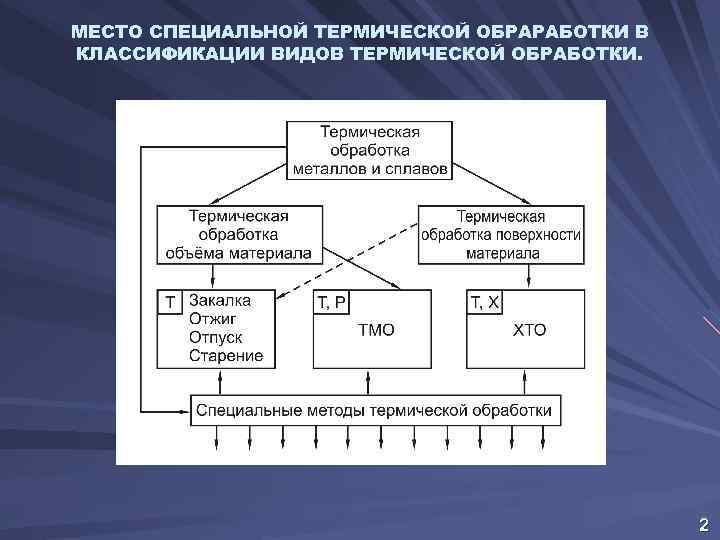 МЕСТО СПЕЦИАЛЬНОЙ ТЕРМИЧЕСКОЙ ОБРАРАБОТКИ В КЛАССИФИКАЦИИ ВИДОВ ТЕРМИЧЕСКОЙ ОБРАБОТКИ.

Термическая обработка металлов и сплавов

Термическая обработка объёма материала

Термическая обработка поверхности материала

Т

Закалка
Отжиг
Отпуск
Старение

Т, Р

ТМО

Т, Х

ХТО

Специальные методы термической обработки

2